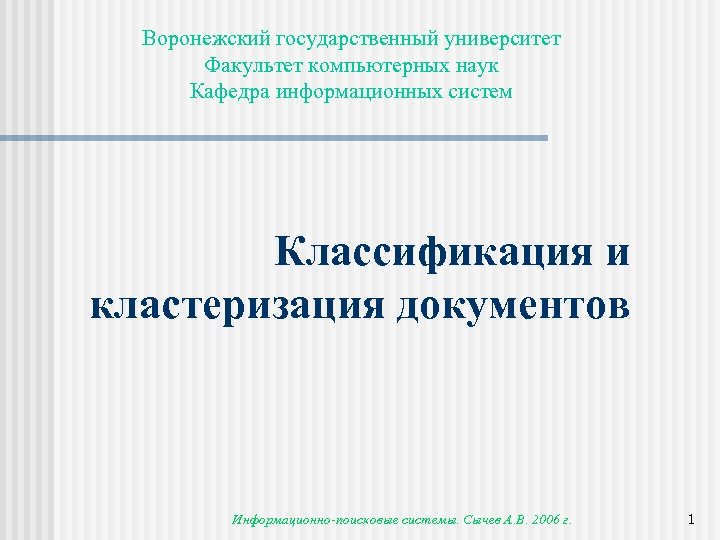 Воронежский государственный университет
Факультет компьютерных наук
Кафедра информационных систем

Классификация и кластеризация документов

Информационно-поисковые системы. Сычев А.В. 2006 г.

1